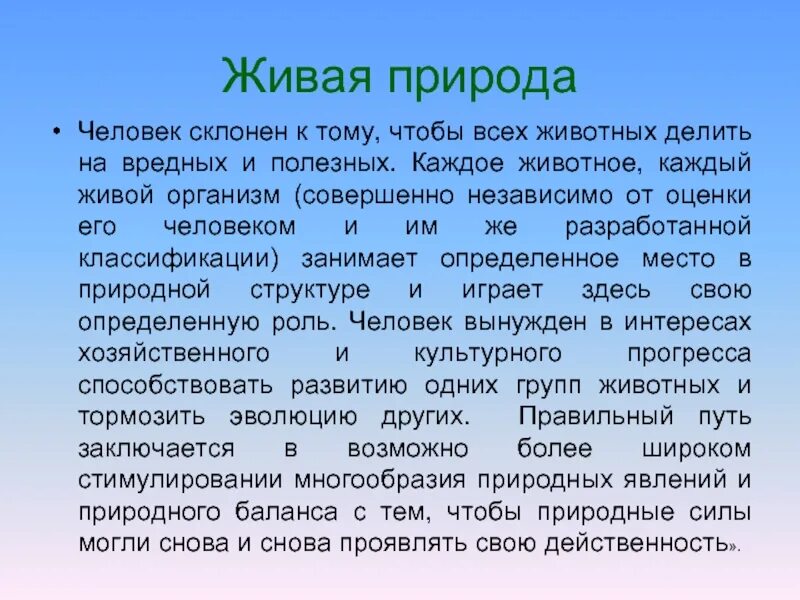 Живая природа

• Человек склонен к тому, чтобы всех животных делить на вредных и полезных. Каждое животное, каждый живой организм (совершенно независимо от оценки его человеком и им же разработанной классификации) занимает определенное место в природной структуре и играет здесь свою определенную роль. Человек вынужден в интересах хозяйственного и культурного прогресса способствовать развитию одних групп животных и тормозить эволюцию других. Правильный путь заключается в возможно более широком стимулировании многообразия природных явлений и природного баланса с тем, чтобы природные силы могли снова и снова проявлять свою действенность».